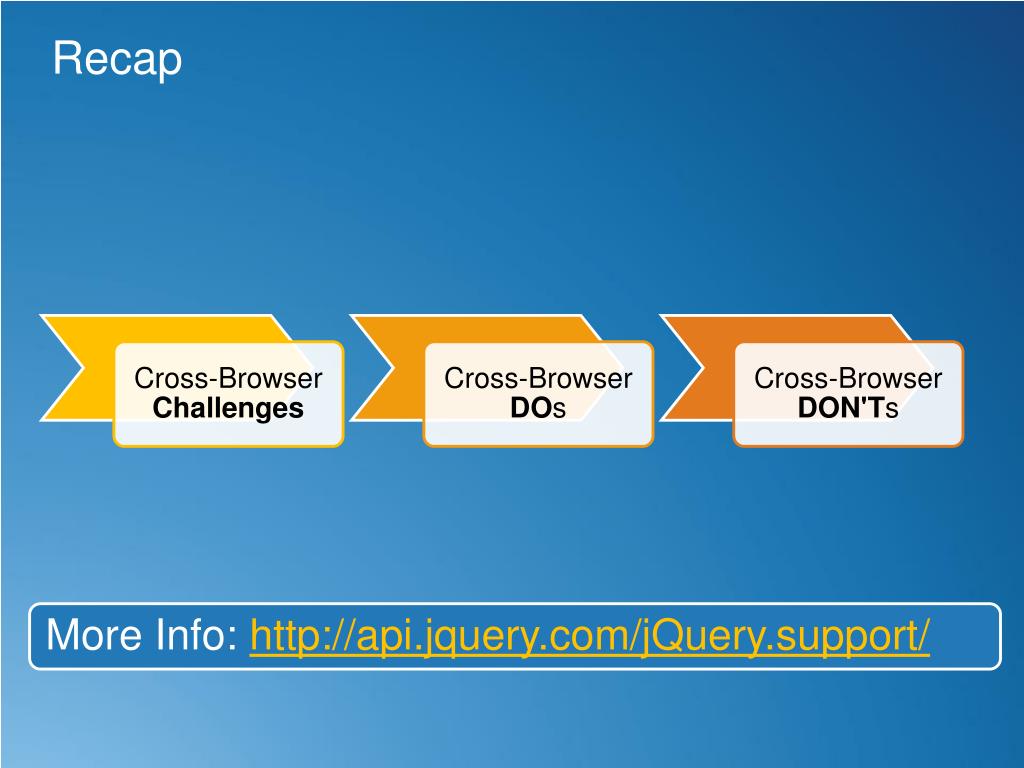 Recap

Cross-Browser Challenges

Cross-Browser DOs

Cross-Browser DON'Ts

More Info: http://api.jquery.com/jQuery.support/